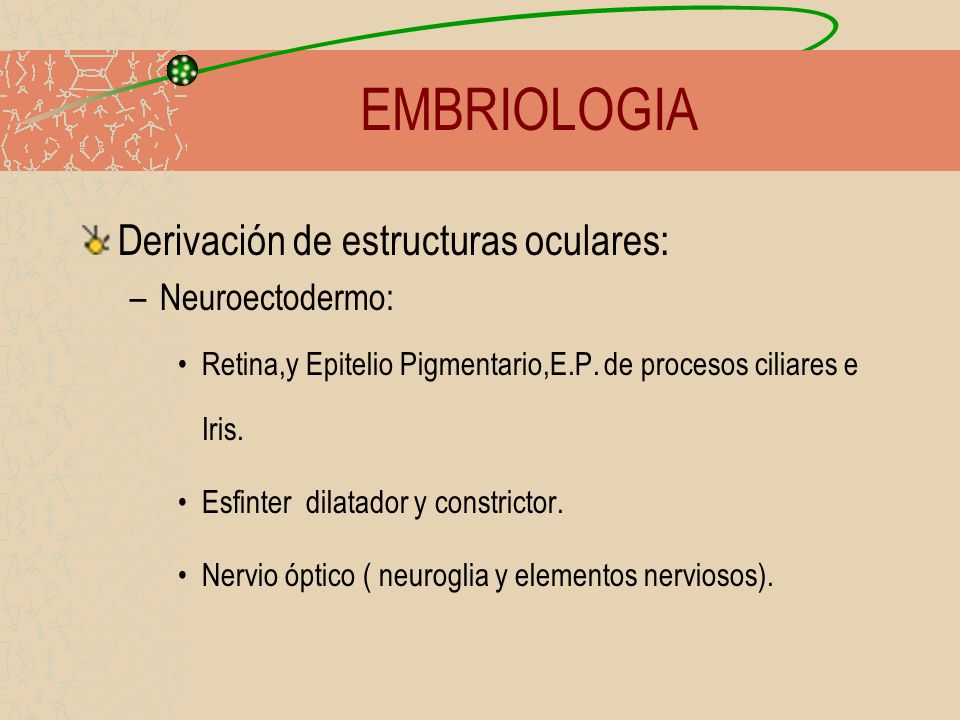 EMBRIOLOGIA

Derivación de estructuras oculares:

– Neuroectodermo:

• Retina,y Epitelio Pigmentario,E.P. de procesos ciliares e Iris.

• Esfinter dilatador y constrictor.

• Nervio óptico ( neuroglia y elementos nerviosos).